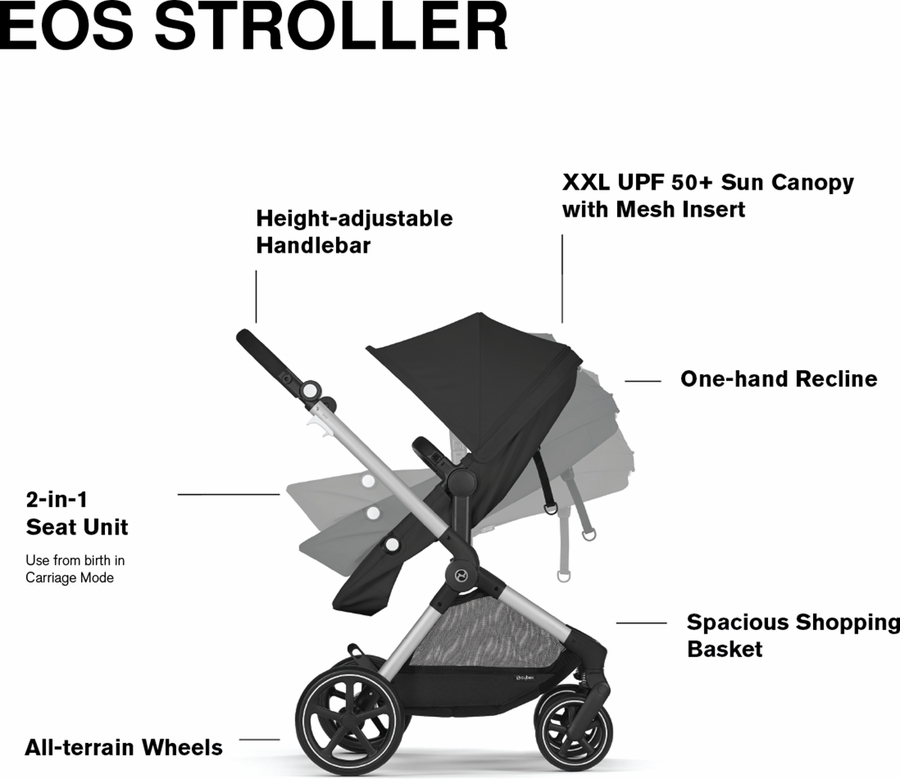 EOS STROLLER

Height-adjustable Handlebar

XXL UPF 50+ Sun Canopy with Mesh Insert

One-hand Recline

2-in-1 Seat Unit

Use from birth in Carriage Mode

Spacious Shopping Basket

All-terrain Wheels

cybex